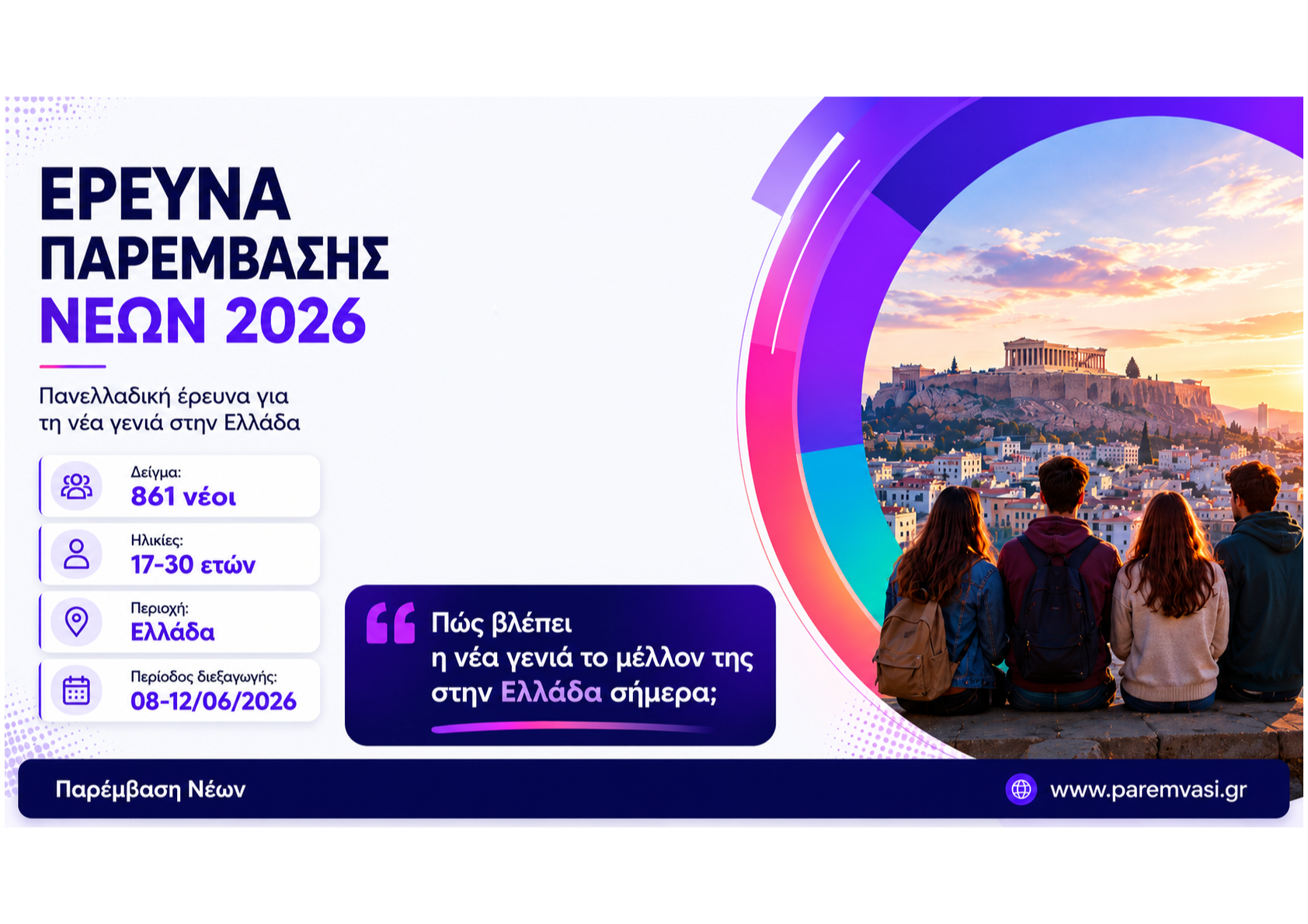 ΕΡΕΥΝΑ ΠΑΡΕΜΒΑΣΗΣ ΝΕΩΝ 2026

Πανελλαδική έρευνα για τη νέα γενιά στην Ελλάδα

Δείγμα:
861 νέοι

Ηλικίες:
17-30 ετών

Περιοχή:
Ελλάδα

Περίοδος διεξαγωγής:
08-12/06/2026

Πώς βλέπει η νέα γενιά το μέλλον της στην Ελλάδα σήμερα;

Παρέμβαση Νέων

www.paremvasi.gr